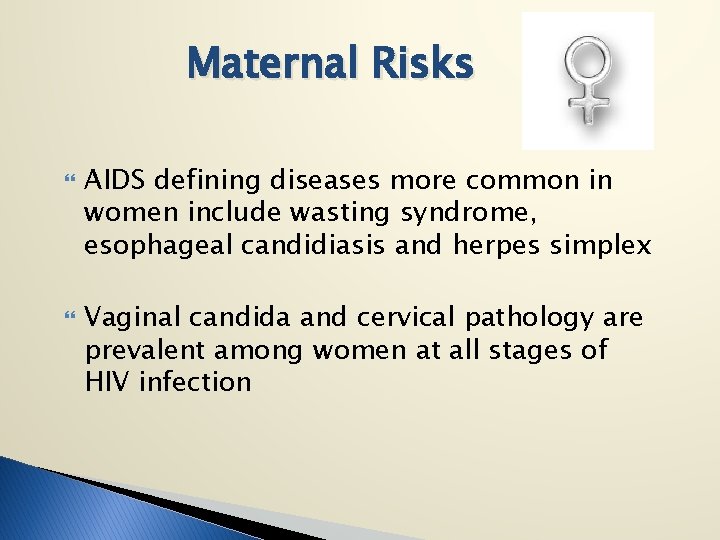 Maternal Risks

AIDS defining diseases more common in women include wasting syndrome, esophageal candidiasis and herpes simplex

Vaginal candida and cervical pathology are prevalent among women at all stages of HIV infection